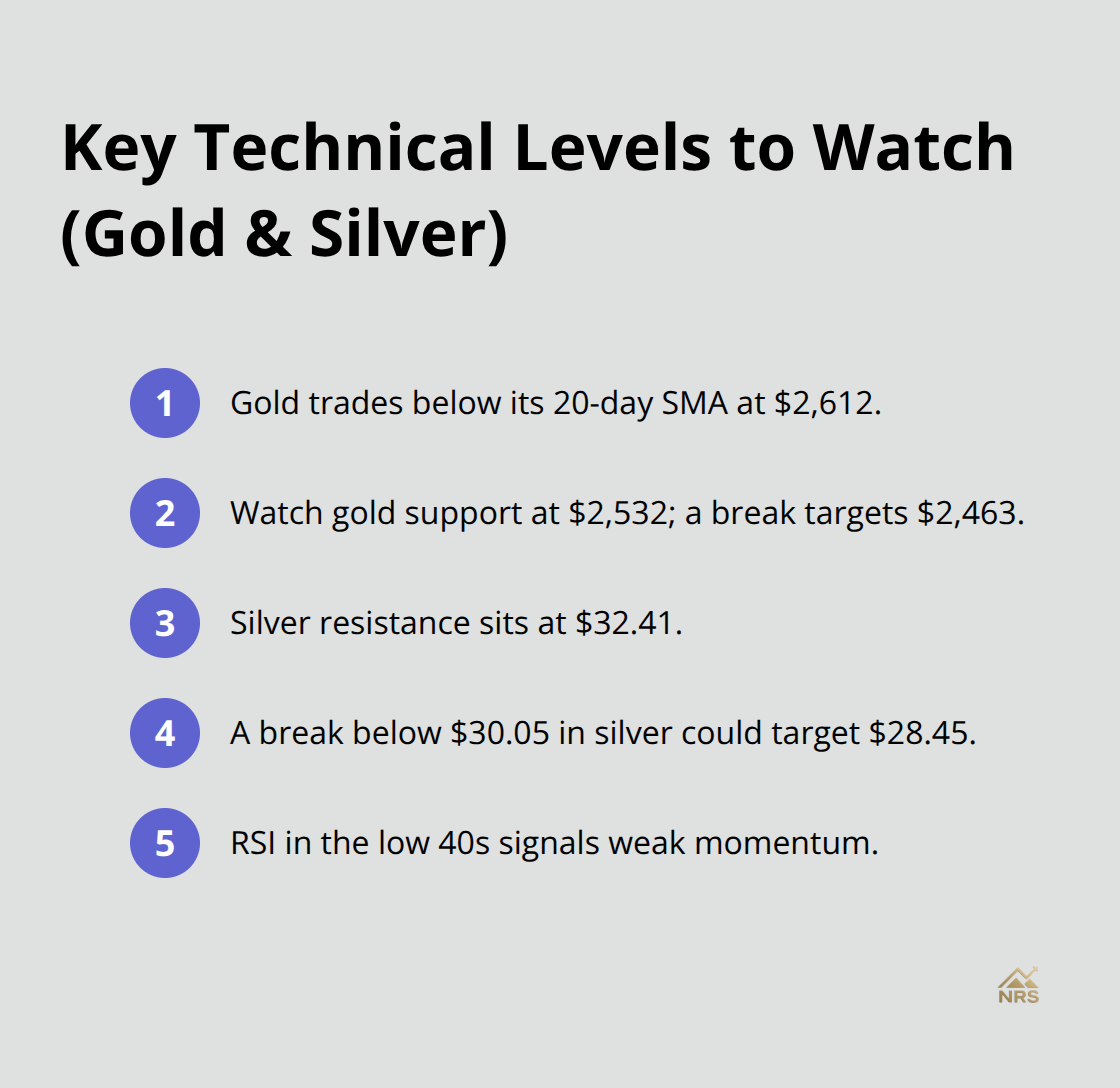 Key Technical Levels to Watch (Gold & Silver)

1 Gold trades below its 20-day SMA at \$2,612.

2 Watch gold support at \$2,532; a break targets \$2,463.

3 Silver resistance sits at \$32.41.

4 A break below \$30.05 in silver could target \$28.45.

5 RSI in the low 40s signals weak momentum.

NRS